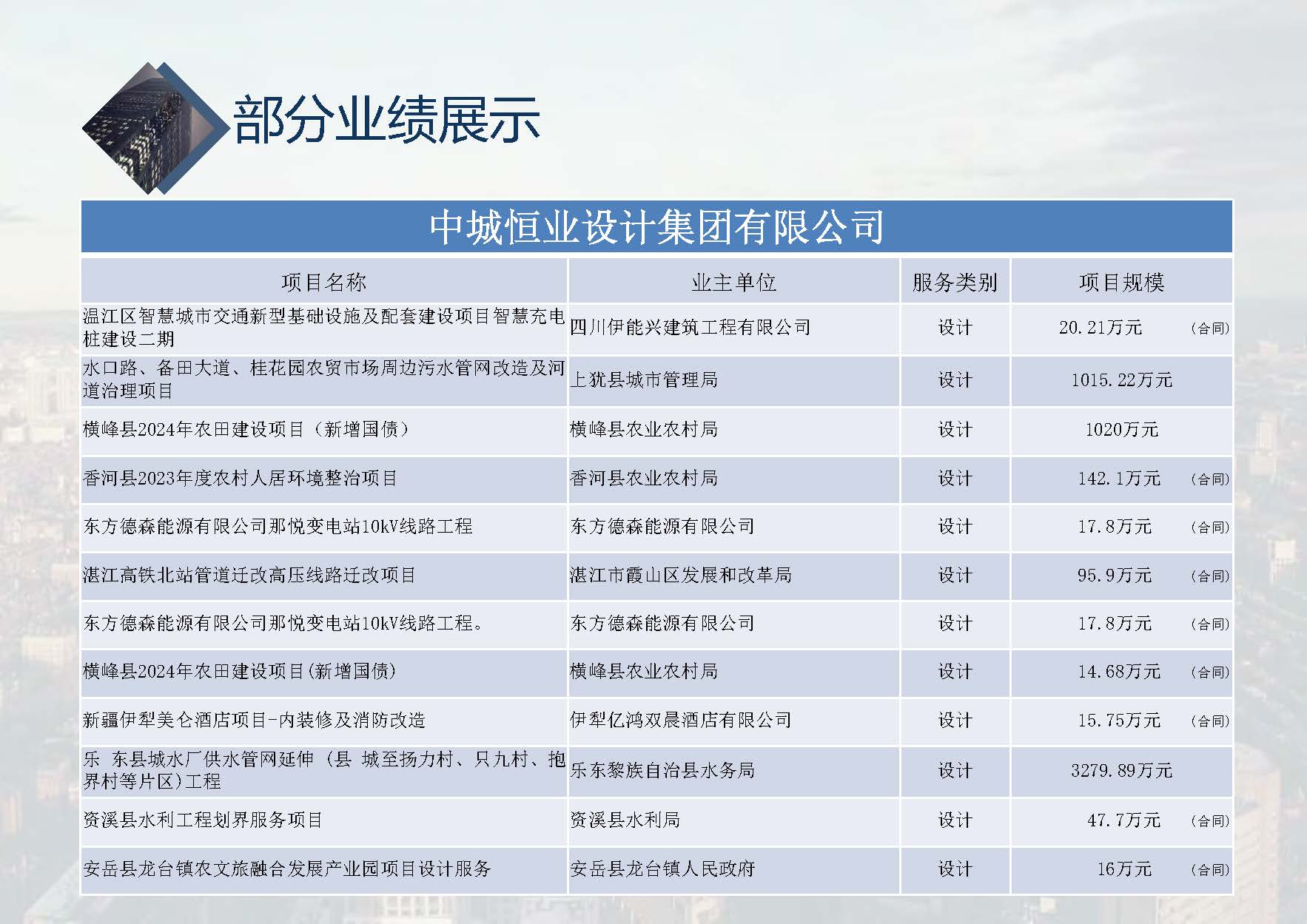 部分业绩展示

中城恒业设计集团有限公司

| 项目名称 | 业主单位 | 服务类别 | 项目规模 |
|---|---|---|---|
| 温江区智慧城市交通新型基础设施及配套建设项目智慧充电桩建设二期 | 四川伊能兴建筑工程有限公司 | 设计 | 20.21万元 (合同) |
| 水口路、备田大道、桂花园农贸市场周边污水管网改造及河道治理项目 | 上犹县城市管理局 | 设计 | 1015.22万元 |
| 横峰县2024年农田建设项目（新增国债） | 横峰县农业农村局 | 设计 | 1020万元 |
| 香河县2023年度农村人居环境整治项目 | 香河县农业农村局 | 设计 | 142.1万元 (合同) |
| 东方德森能源有限公司那悦变电站10kV线路工程 | 东方德森能源有限公司 | 设计 | 17.8万元 (合同) |
| 湛江高铁北站管道迁改高压线路迁改项目 | 湛江市霞山区发展和改革局 | 设计 | 95.9万元 (合同) |
| 东方德森能源有限公司那悦变电站10kV线路工程。 | 东方德森能源有限公司 | 设计 | 17.8万元 (合同) |
| 横峰县2024年农田建设项目(新增国债) | 横峰县农业农村局 | 设计 | 14.68万元 (合同) |
| 新疆伊犁美仑酒店项目-内装修及消防改造 | 伊犁亿鸿双晨酒店有限公司 | 设计 | 15.75万元 (合同) |
| 乐 东县城水厂供水管网延伸（县 城至扬力村、只九村、抱界村等片区)工程 | 乐东黎族自治县水务局 | 设计 | 3279.89万元 |
| 资溪县水利工程划界服务项目 | 资溪县水利局 | 设计 | 47.7万元 (合同) |
| 安岳县龙台镇农文旅融合发展产业园项目设计服务 | 安岳县龙台镇人民政府 | 设计 | 16万元 (合同) |